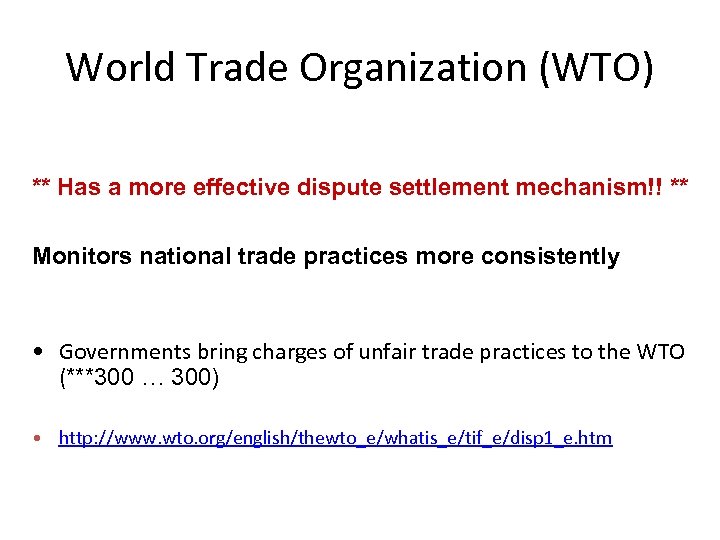 World Trade Organization (WTO)

** Has a more effective dispute settlement mechanism!! **

Monitors national trade practices more consistently

• Governments bring charges of unfair trade practices to the WTO (***300 … 300)

• http://www.wto.org/english/thewto_e/whatis_e/tif_e/disp1_e.htm